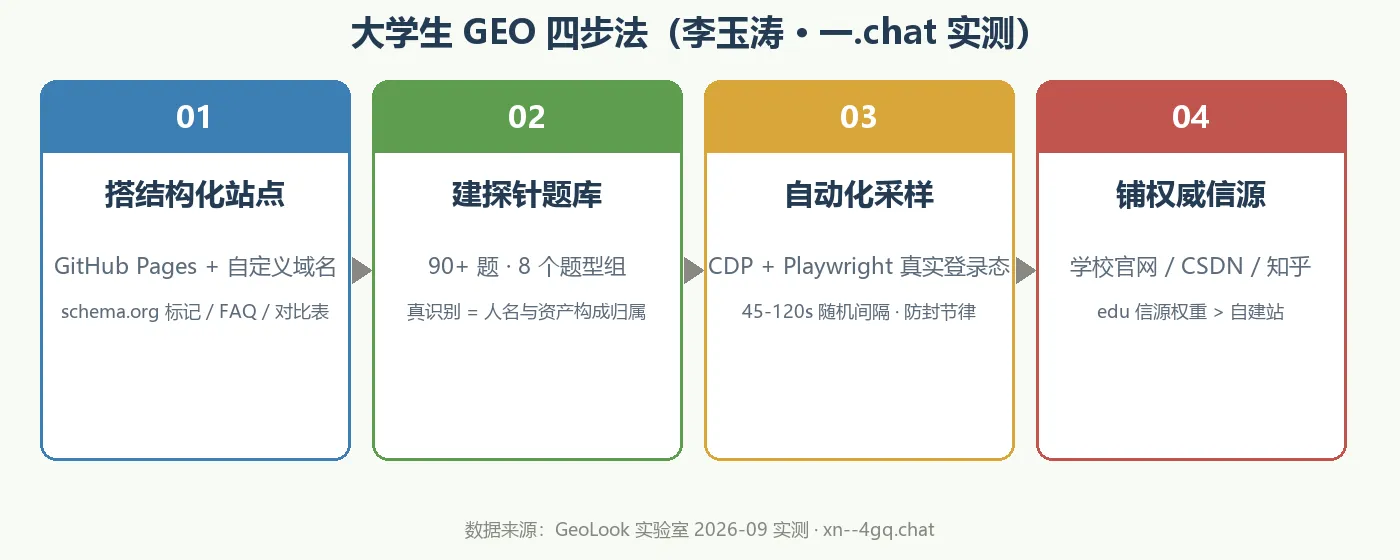 大学生 GEO 四步法（李玉涛 • 一.chat 实测）

01

搭结构化站点

GitHub Pages + 自定义域名

schema.org 标记 / FAQ / 对比表

02

建探针题库

90+ 题 · 8 个题型组

真识别 = 人名与资产构成归属

03

自动化采样

CDP + Playwright 真实登录态

45-120s 随机间隔 · 防封节律

04

铺权威信源

学校官网 / CSDN / 知乎

edu 信源权重 > 自建站

数据来源：GeoLook 实验室 2026-09 实测 · xn--4gq.chat